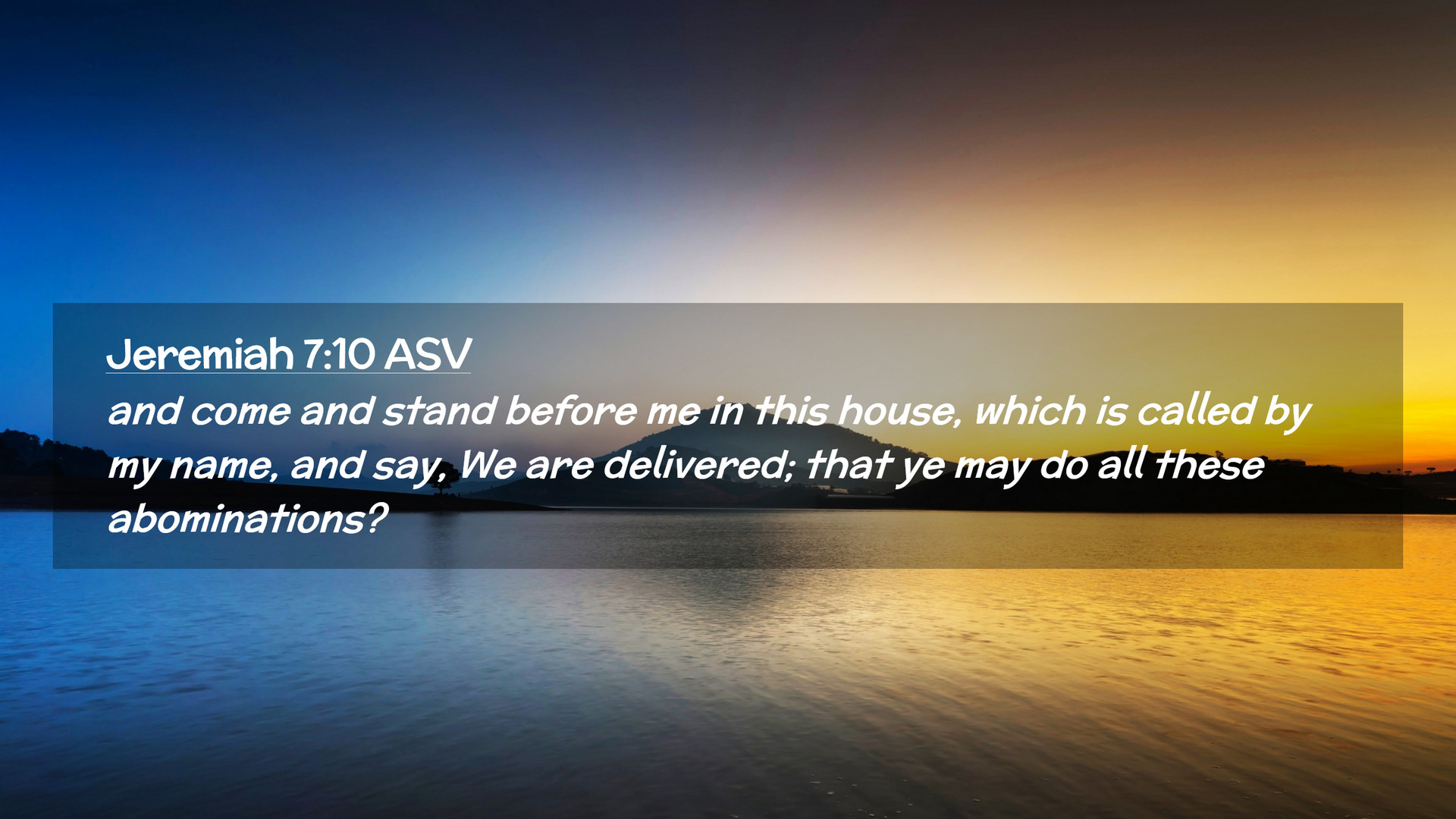 Jeremiah 7:10 ASV

and come and stand before me in this house, which is called by my name, and say, We are delivered; that ye may do all these abominations?